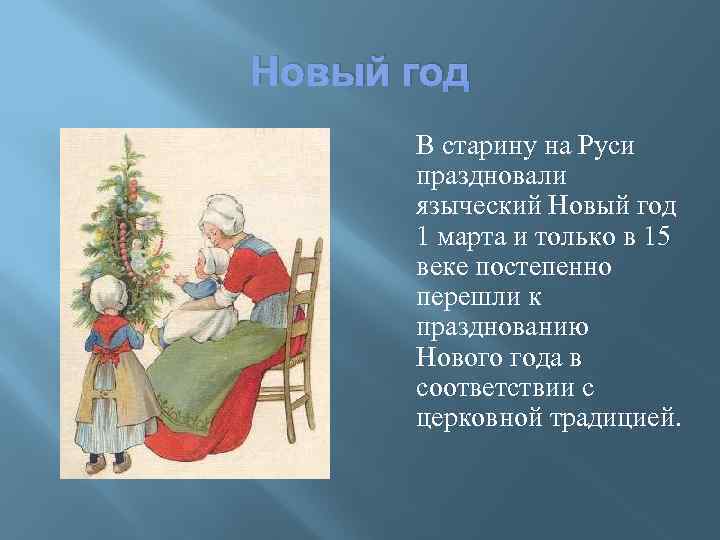 Новый год

В старину на Руси праздновали языческий Новый год 1 марта и только в 15 веке постепенно перешли к празднованию Нового года в соответствии с церковной традицией.